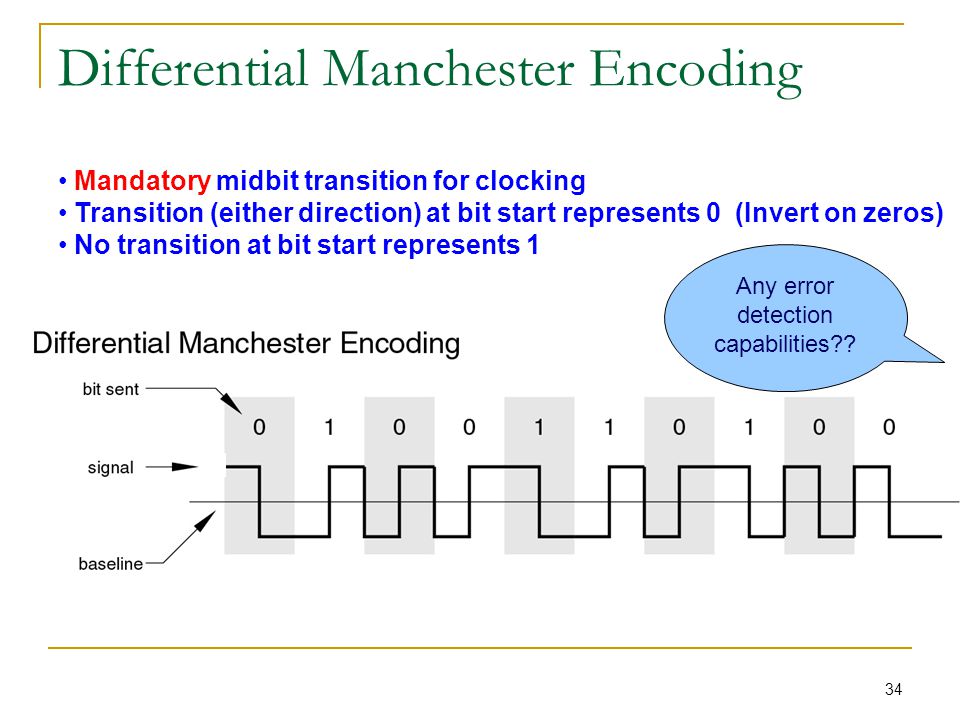 Differential Manchester Encoding

• Mandatory midbit transition for clocking
• Transition (either direction) at bit start represents 0 (Invert on zeros)
• No transition at bit start represents 1

Any error detection capabilities??

Differential Manchester Encoding

bit sent

0 1 0 0 1 1 0 1 0 0

signal

baseline

34